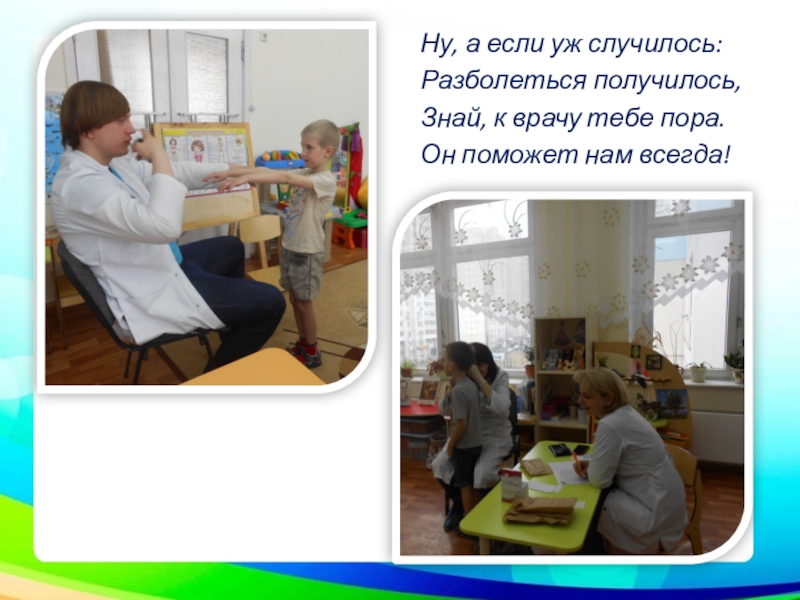 Ну, а если уж случилось:
Разболеться получилось,
Знай, к врачу тебе пора.
Он поможет нам всегда!